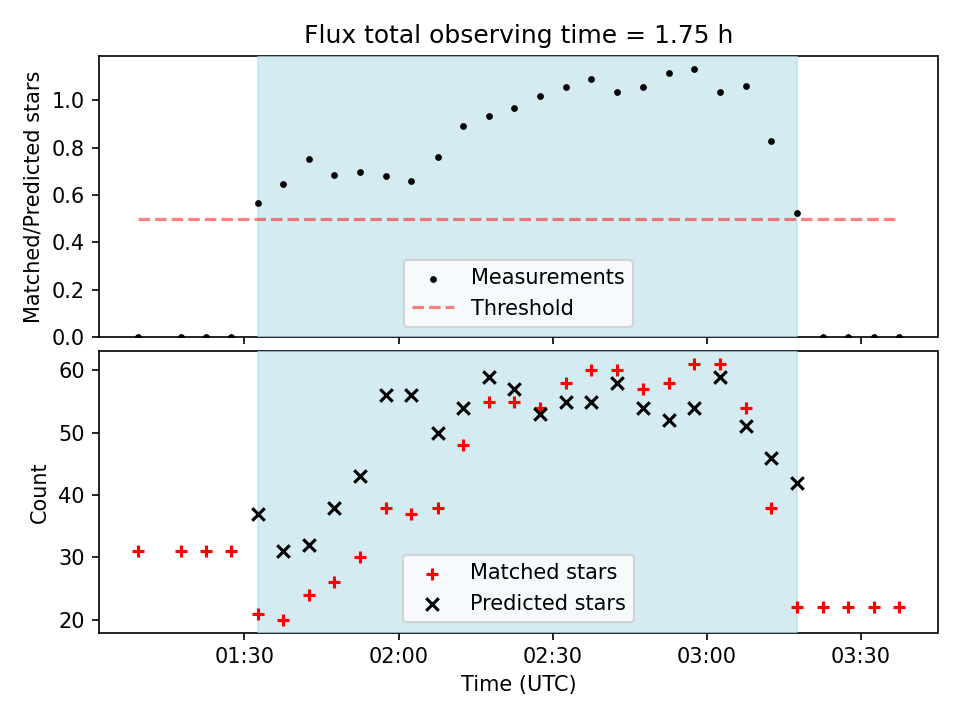 Flux total observing time = 1.75 h

Matched/Predicted stars

1.0
0.8
0.6
0.4
0.2
0.0

Measurements
Threshold

Count

60
50
40
30
20

Matched stars
Predicted stars

01:30
02:00
02:30
03:00
03:30

Time (UTC)